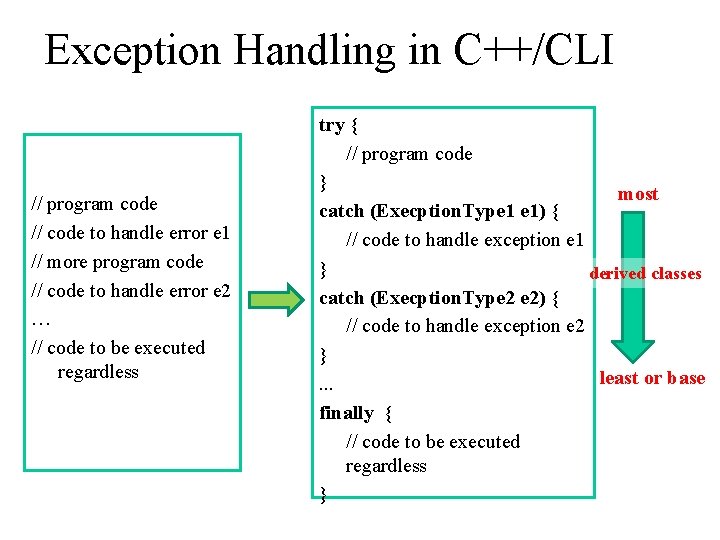 Exception Handling in C++/CLI

// program code
// code to handle error e1
// more program code
// code to handle error e2
…
// code to be executed regardless

try {
// program code
}
catch (ExecptionType1 e1) {
// code to handle exception e1
}
catch (ExecptionType2 e2) {
// code to handle exception e2
}
...
finally {
// code to be executed regardless
}

most
derived classes
least or base